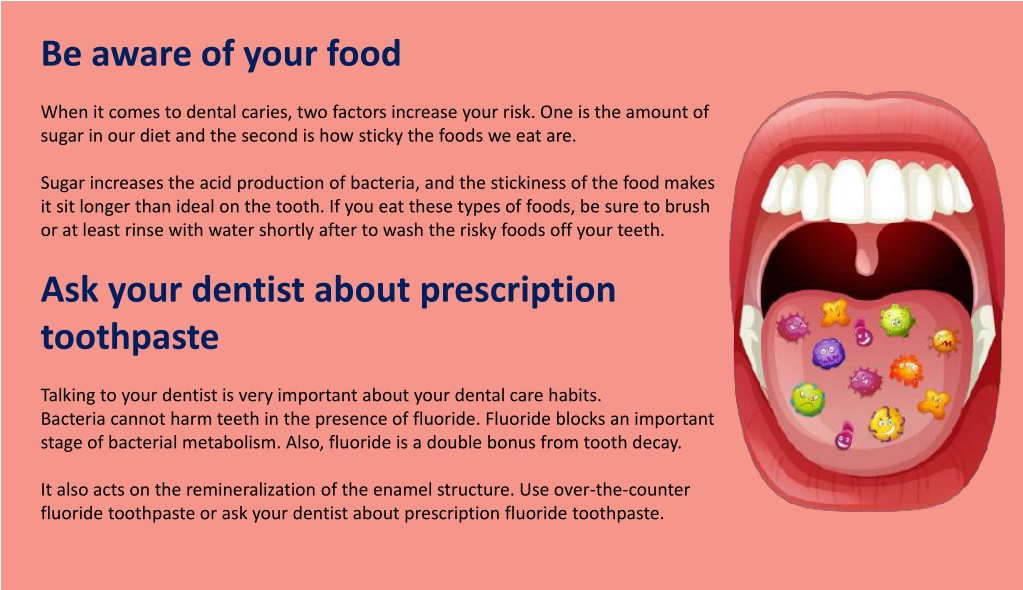 Be aware of your food

When it comes to dental caries, two factors increase your risk. One is the amount of sugar in our diet and the second is how sticky the foods we eat are.

Sugar increases the acid production of bacteria, and the stickiness of the food makes it sit longer than ideal on the tooth. If you eat these types of foods, be sure to brush or at least rinse with water shortly after to wash the risky foods off your teeth.

Ask your dentist about prescription toothpaste

Talking to your dentist is very important about your dental care habits.
Bacteria cannot harm teeth in the presence of fluoride. Fluoride blocks an important stage of bacterial metabolism. Also, fluoride is a double bonus from tooth decay.

It also acts on the remineralization of the enamel structure. Use over-the-counter fluoride toothpaste or ask your dentist about prescription fluoride toothpaste.